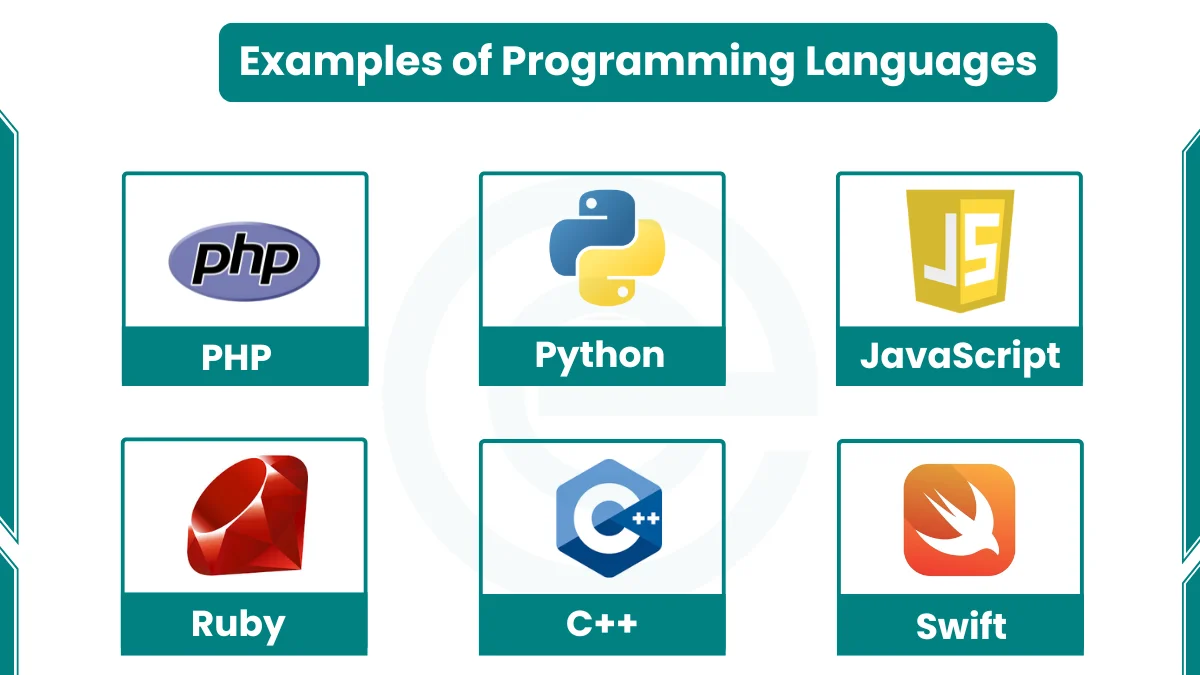 Examples of Programming Languages

php

PHP

Python

JS

JavaScript

Ruby

C++

C++

Swift